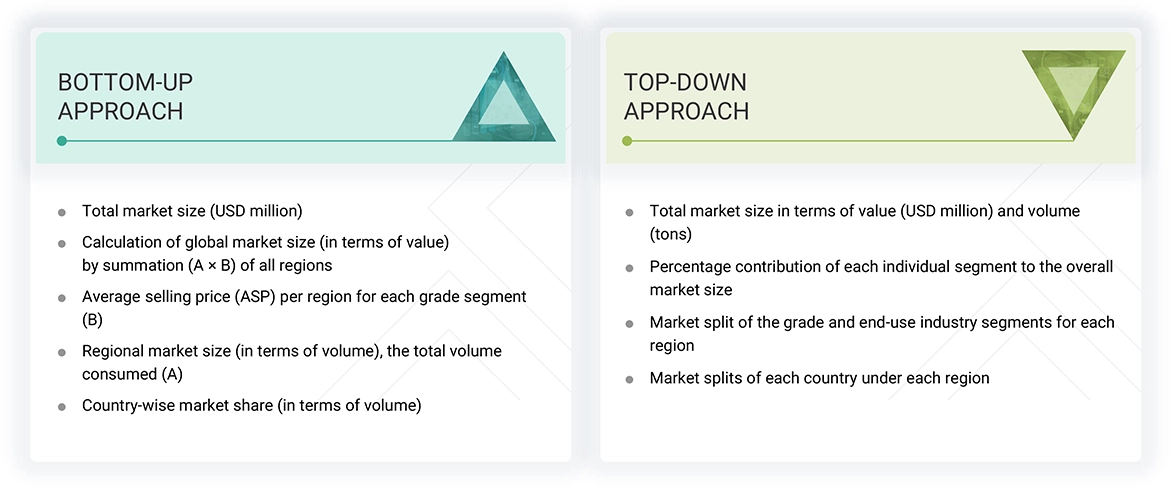 BOTTOM-UP APPROACH

- Total market size (USD million)
- Calculation of global market size (in terms of value) by summation (A × B) of all regions
- Average selling price (ASP) per region for each grade segment (B)
- Regional market size (in terms of volume), the total volume consumed (A)
- Country-wise market share (in terms of volume)

TOP-DOWN APPROACH

- Total market size in terms of value (USD million) and volume (tons)
- Percentage contribution of each individual segment to the overall market size
- Market split of the grade and end-use industry segments for each region
- Market splits of each country under each region